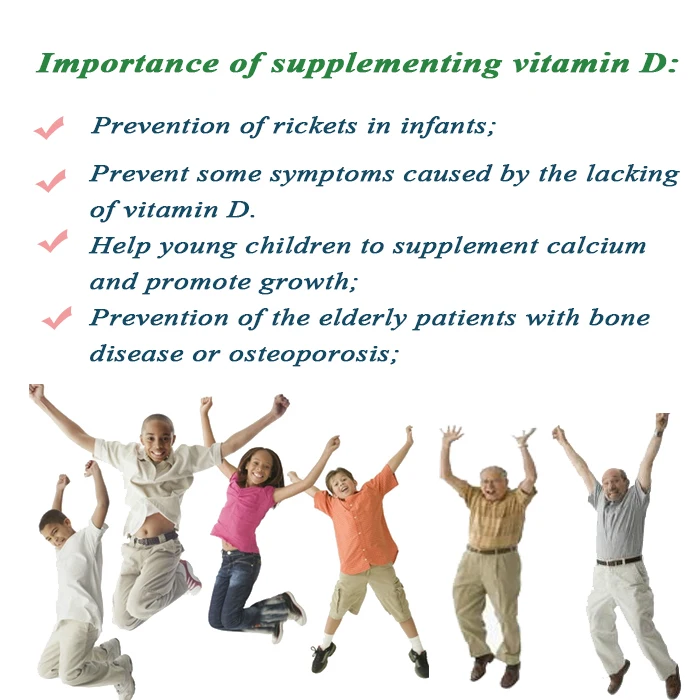 Importance of supplementing vitamin D:

✓ Prevention of rickets in infants;

✓ Prevent some symptoms caused by the lacking of vitamin D.

✓ Help young children to supplement calcium and promote growth;

✓ Prevention of the elderly patients with bone disease or osteoporosis;